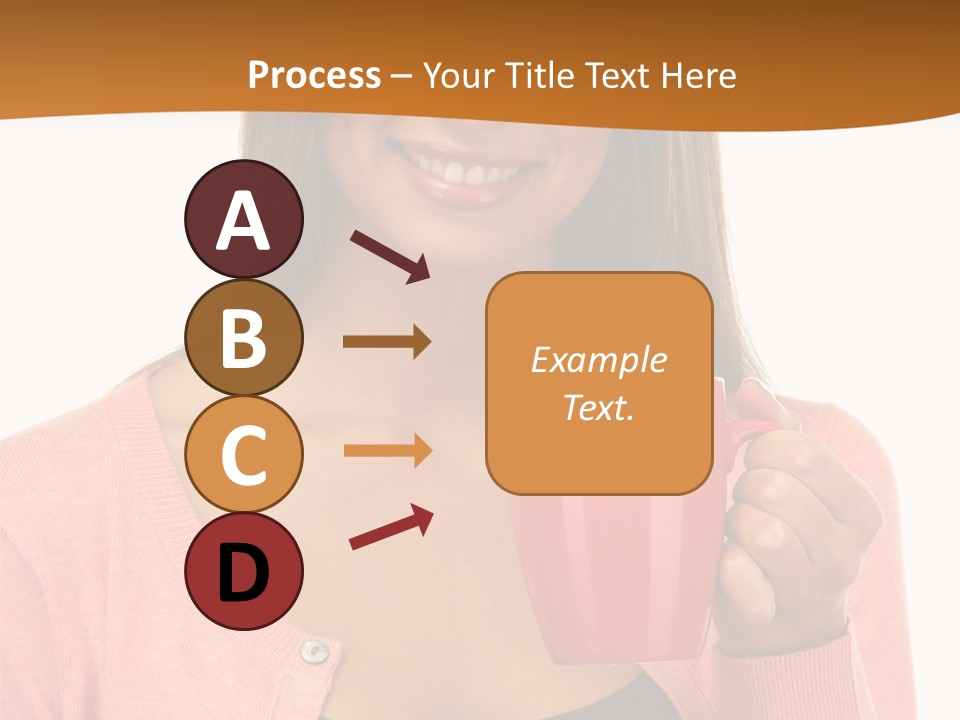 Process – Your Title Text Here

A

B

C

D

Example Text.